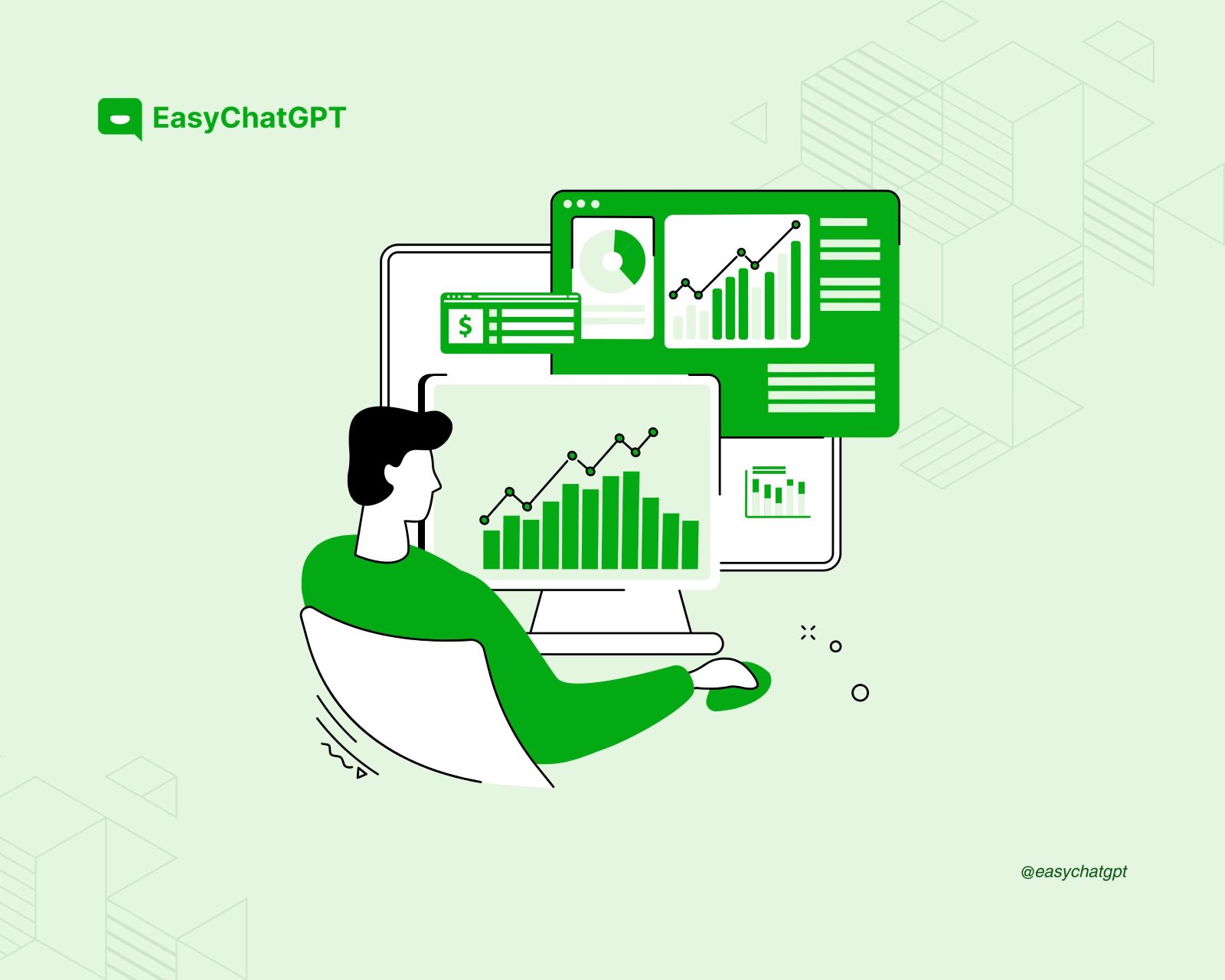 EasyChatGPT

$

@easychatgpt